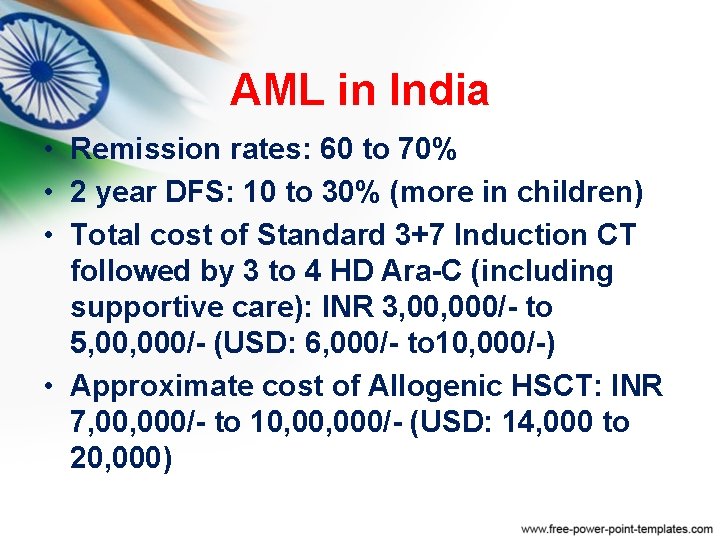 AML in India

• Remission rates: 60 to 70%
• 2 year DFS: 10 to 30% (more in children)
• Total cost of Standard 3+7 Induction CT followed by 3 to 4 HD Ara-C (including supportive care): INR 3,00,000/- to 5,00,000/- (USD: 6,000/- to10,000/-)
• Approximate cost of Allogenic HSCT: INR 7,00,000/- to 10,00,000/- (USD: 14,000 to 20,000)

www.free-power-point-templates.com